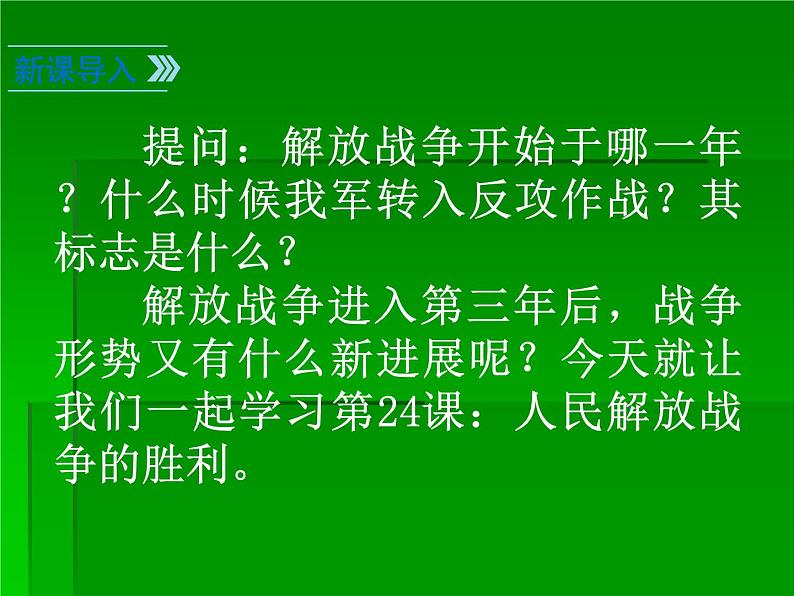 新课导入

提问：解放战争开始于哪一年？什么时候我军转入反攻作战？其标志是什么？

解放战争进入第三年后，战争形势又有什么新进展呢？今天就让我们一起学习第24课：人民解放战争的胜利。